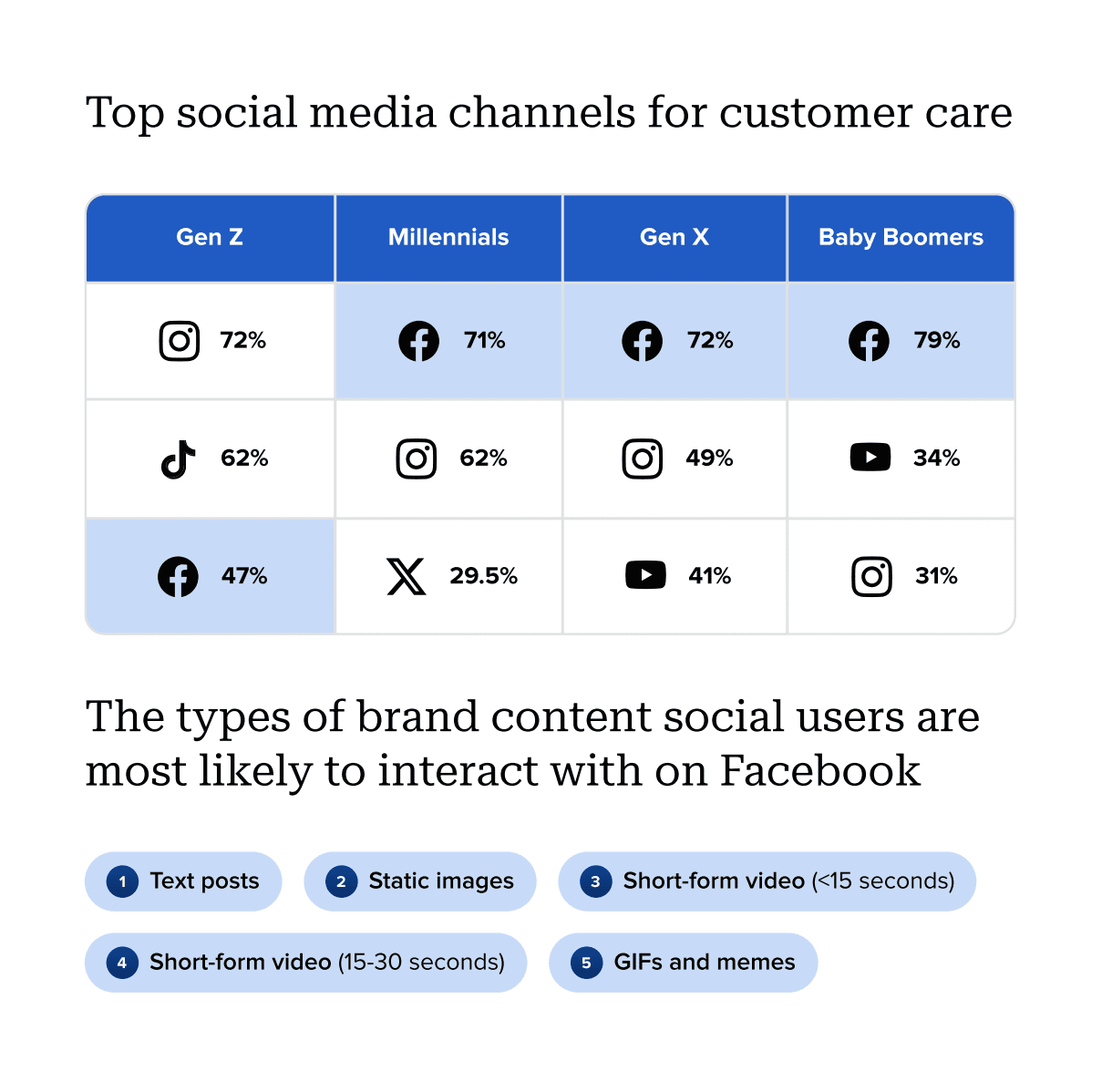 Top social media channels for customer care

| Gen Z | Millennials | Gen X | Baby Boomers |
|---|---|---|---|
| 72% | 71% | 72% | 79% |
| 62% | 62% | 49% | 34% |
| 47% | 29.5% | 41% | 31% |

The types of brand content social users are most likely to interact with on Facebook

1 Text posts

2 Static images

3 Short-form video (<15 seconds)

4 Short-form video (15-30 seconds)

5 GIFs and memes